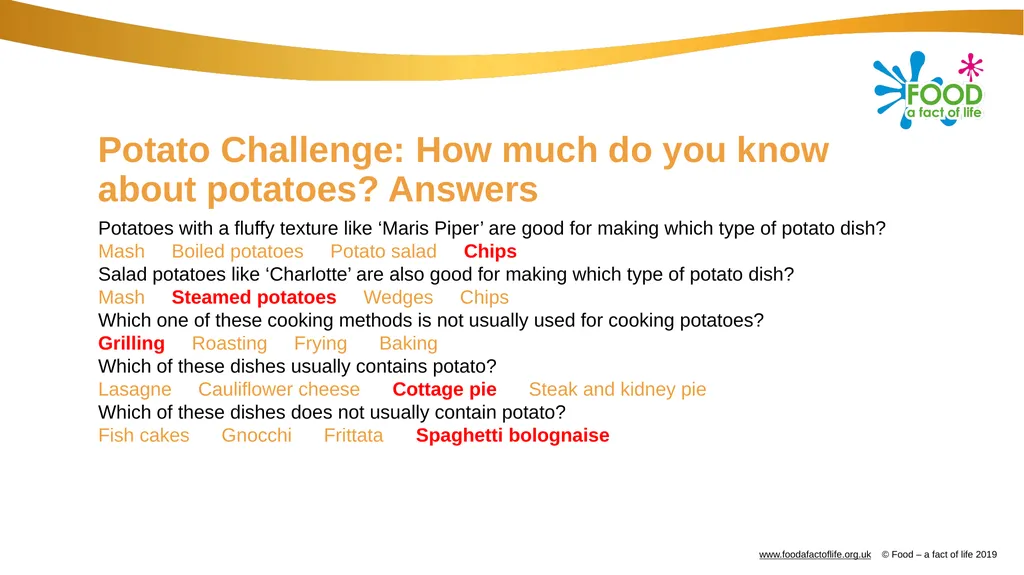 FOOD
a fact of life

Potato Challenge: How much do you know about potatoes? Answers

Potatoes with a fluffy texture like ‘Maris Piper’ are good for making which type of potato dish?
Mash Boiled potatoes Potato salad Chips
Salad potatoes like ‘Charlotte’ are also good for making which type of potato dish?
Mash Steamed potatoes Wedges Chips
Which one of these cooking methods is not usually used for cooking potatoes?
Grilling Roasting Frying Baking
Which of these dishes usually contains potato?
Lasagne Cauliflower cheese Cottage pie Steak and kidney pie
Which of these dishes does not usually contain potato?
Fish cakes Gnocchi Frittata Spaghetti bolognaise

www.foodafactoflife.org.uk © Food – a fact of life 2019